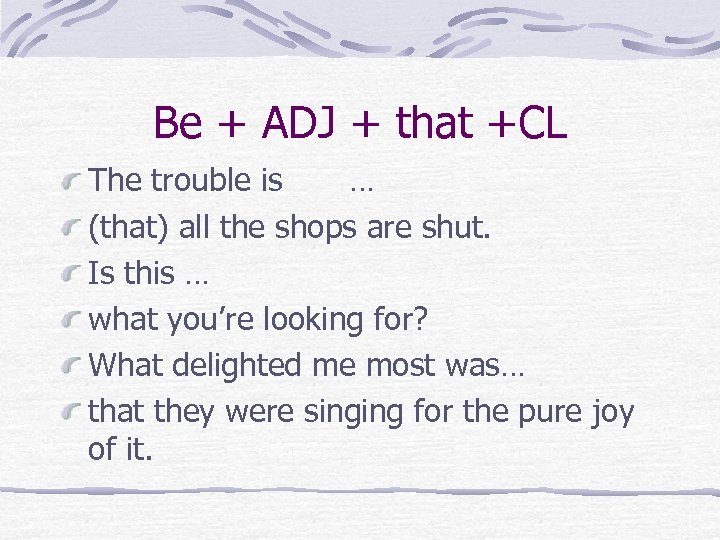 Be + ADJ + that +CL

The trouble is …

(that) all the shops are shut.

Is this …

what you’re looking for?

What delighted me most was…

that they were singing for the pure joy of it.